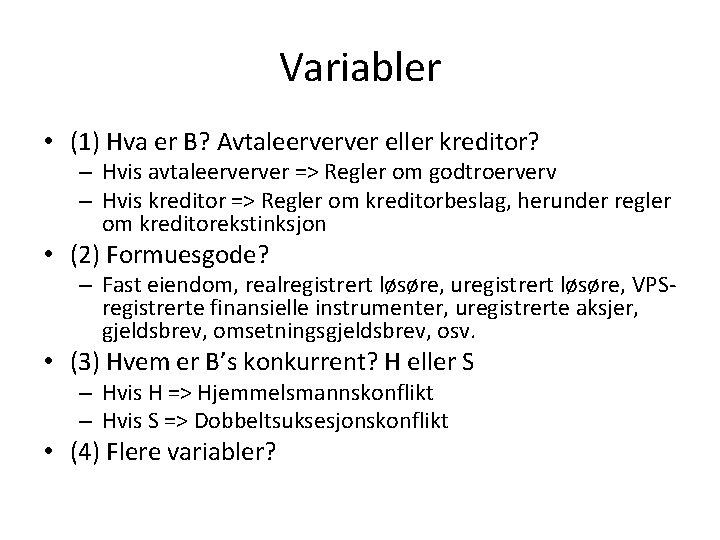 Variabler

• (1) Hva er B? Avtaleerverver eller kreditor?
– Hvis avtaleerverver => Regler om godtroerverv
– Hvis kreditor => Regler om kreditorbeslag, herunder regler om kreditorekstinksjon

• (2) Formuesgode?
– Fast eiendom, realregistrert løsøre, uregistrert løsøre, VPS-registrerte finansielle instrumenter, uregistrerte aksjer, gjeldsbrev, omsetningsgjeldsbrev, osv.

• (3) Hvem er B's konkurrent? H eller S
– Hvis H => Hjemmelsmannskonflikt
– Hvis S => Dobbeltsuksesjonskonflikt

• (4) Flere variabler?